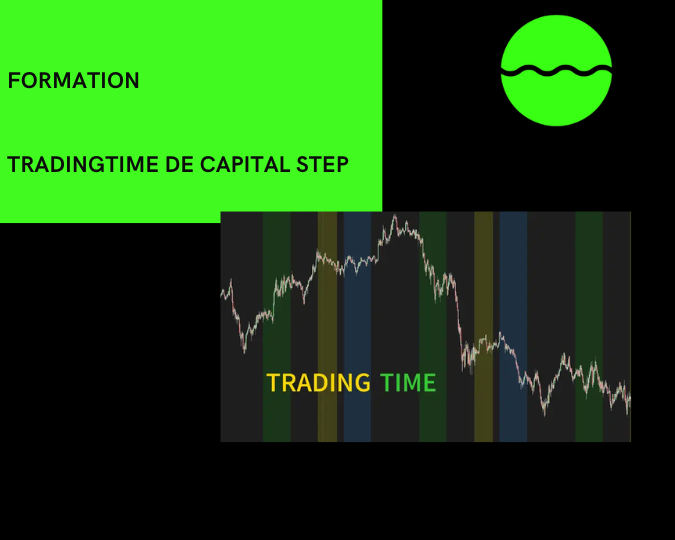 FORMATION

TRADINGTIME DE CAPITAL STEP

TRADING TIME